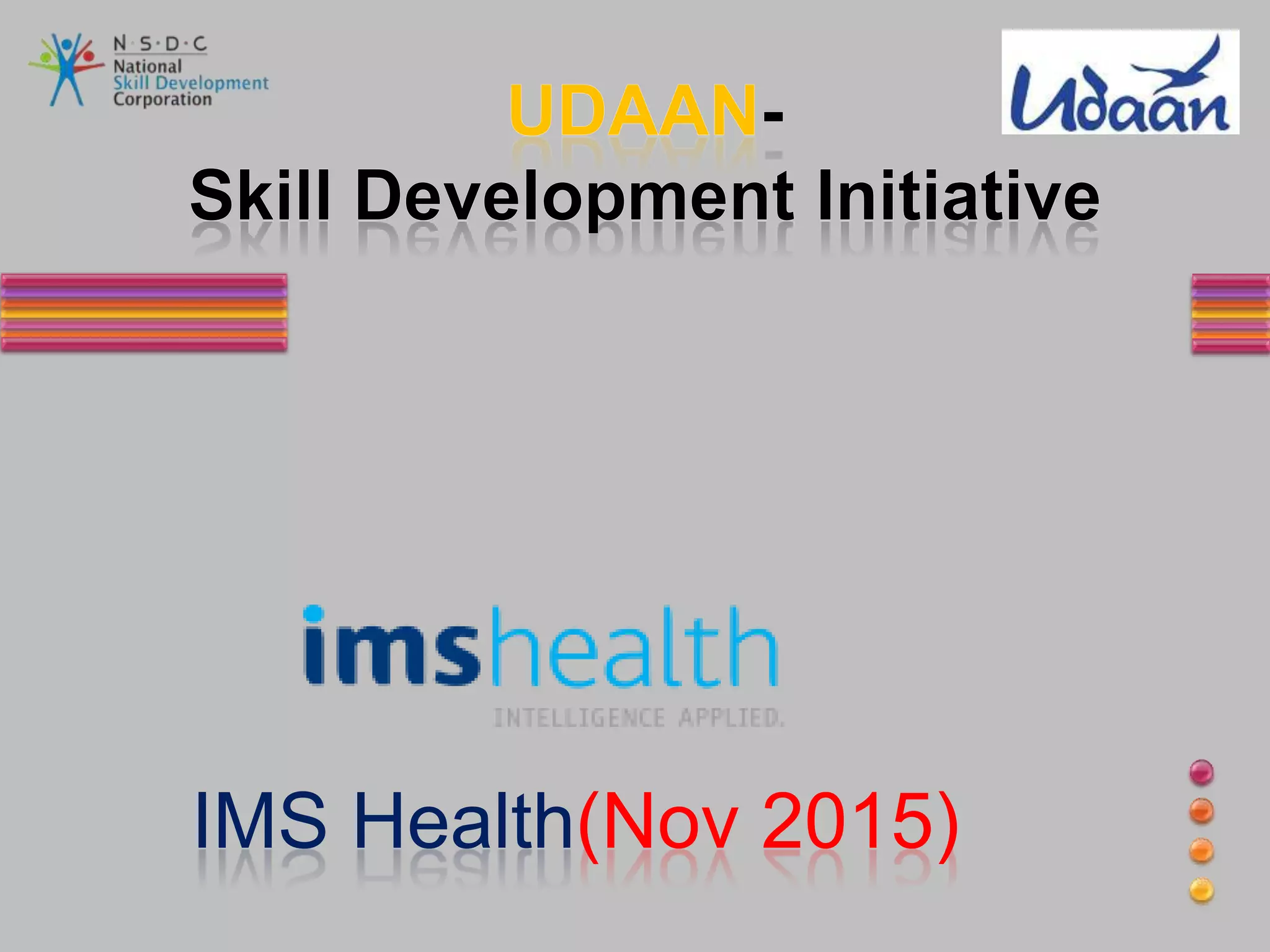 N·S·D·C
National
Skill Development
Corporation

Udaan

UDAAN-
Skill Development Initiative

imshealth
INTELLIGENCE APPLIED.

IMS Health(Nov 2015)